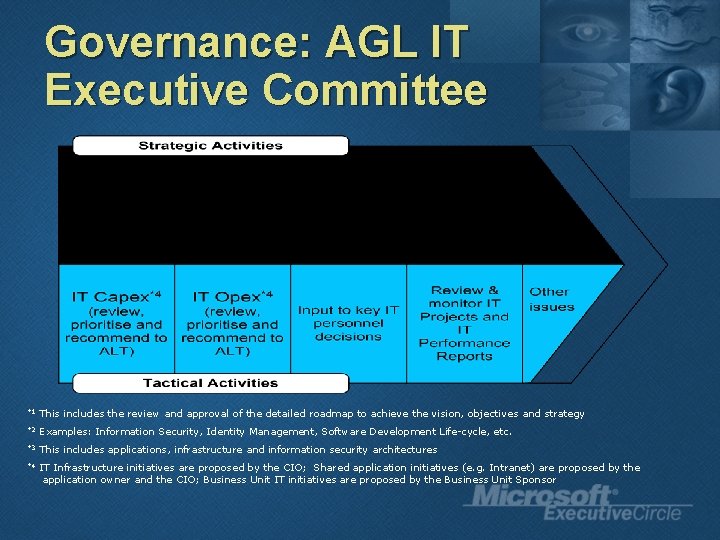 Governance: AGL IT Executive Committee

Strategic Activities

IT Capex$^{*4}$ (review, prioritise and recommend to ALT)

IT Opex$^{*4}$ (review, prioritise and recommend to ALT)

Input to key IT personnel decisions

Review & monitor IT Projects and IT Performance Reports

Other issues

Tactical Activities

$^{*1}$ This includes the review and approval of the detailed roadmap to achieve the vision, objectives and strategy

$^{*2}$ Examples: Information Security, Identity Management, Software Development Life-cycle, etc.

$^{*3}$ This includes applications, infrastructure and information security architectures

$^{*4}$ IT Infrastructure initiatives are proposed by the CIO; Shared application initiatives (e.g. Intranet) are proposed by the application owner and the CIO; Business Unit IT initiatives are proposed by the Business Unit Sponsor

Microsoft® ExecutiveCircle